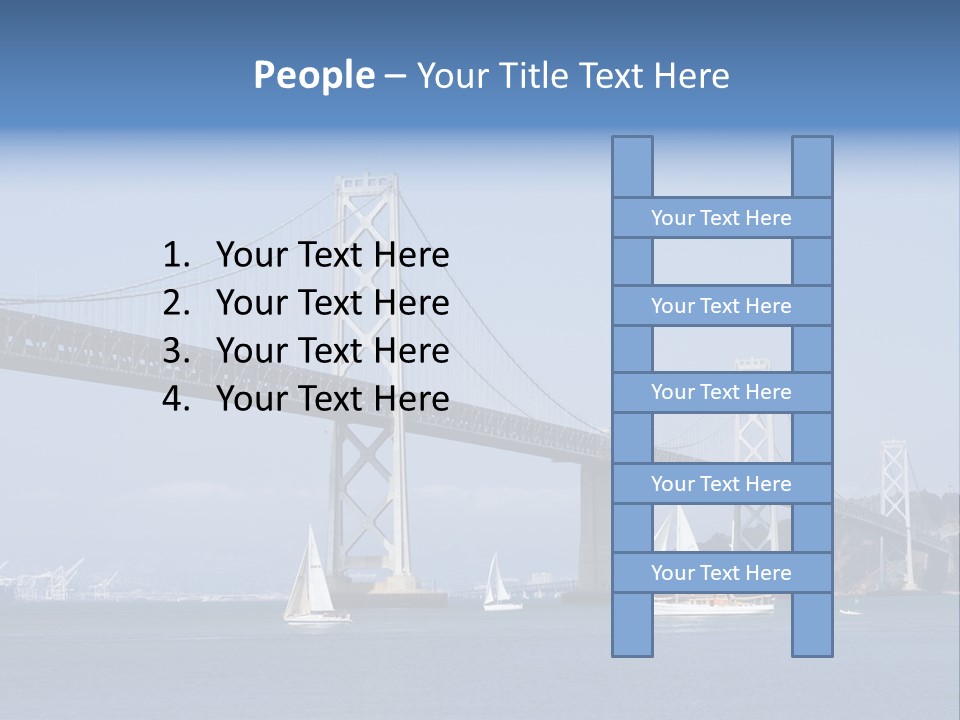 People – Your Title Text Here

1. Your Text Here
2. Your Text Here
3. Your Text Here
4. Your Text Here

Your Text Here

Your Text Here

Your Text Here

Your Text Here

Your Text Here